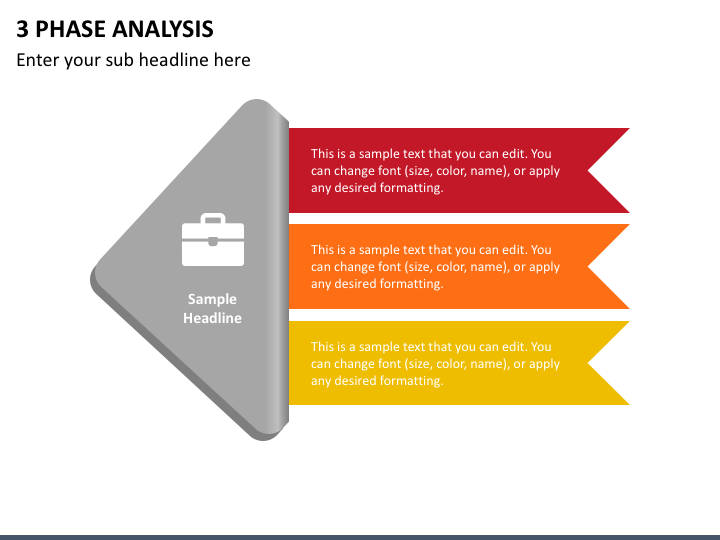 3 PHASE ANALYSIS

Enter your sub headline here

Sample Headline

This is a sample text that you can edit. You can change font (size, color, name), or apply any desired formatting.

This is a sample text that you can edit. You can change font (size, color, name), or apply any desired formatting.

This is a sample text that you can edit. You can change font (size, color, name), or apply any desired formatting.